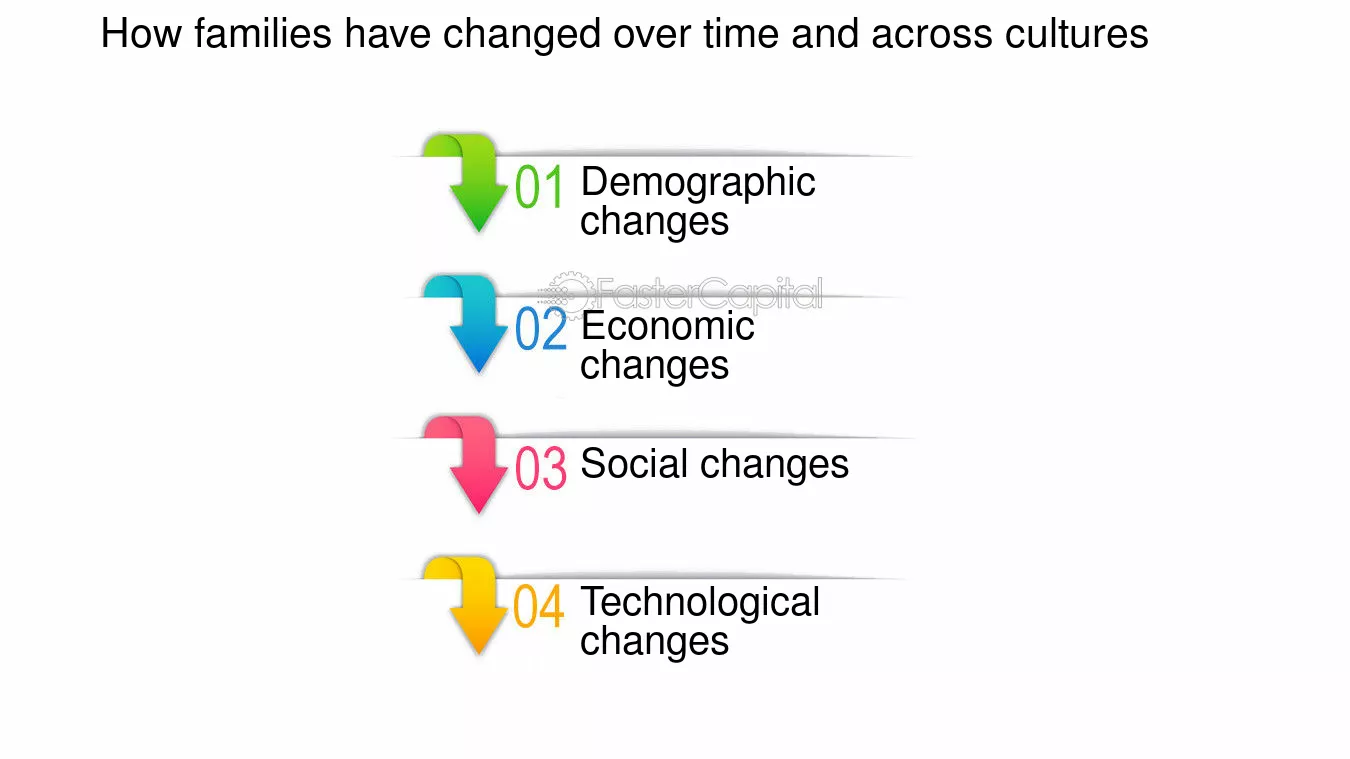 How families have changed over time and across cultures

01 Demographic changes

02 Economic changes

03 Social changes

04 Technological changes

FasterCapital